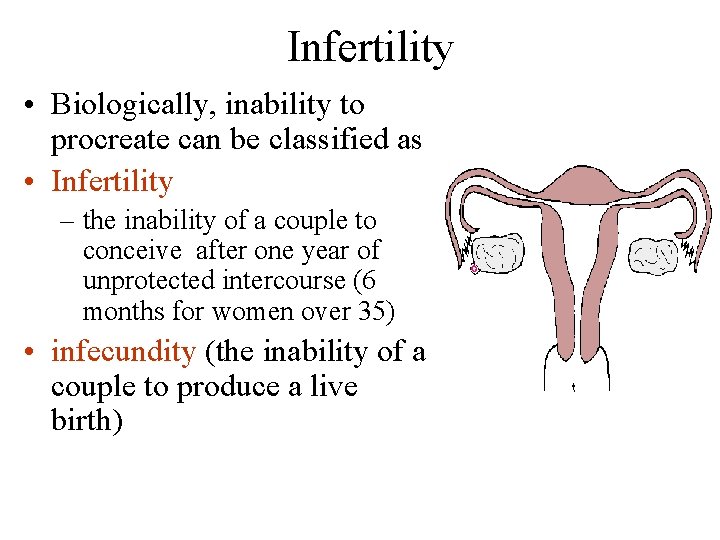 Infertility

• Biologically, inability to procreate can be classified as

• Infertility

– the inability of a couple to conceive  after one year of unprotected intercourse (6 months for women over 35)

• infecundity (the inability of a couple to produce a live birth)